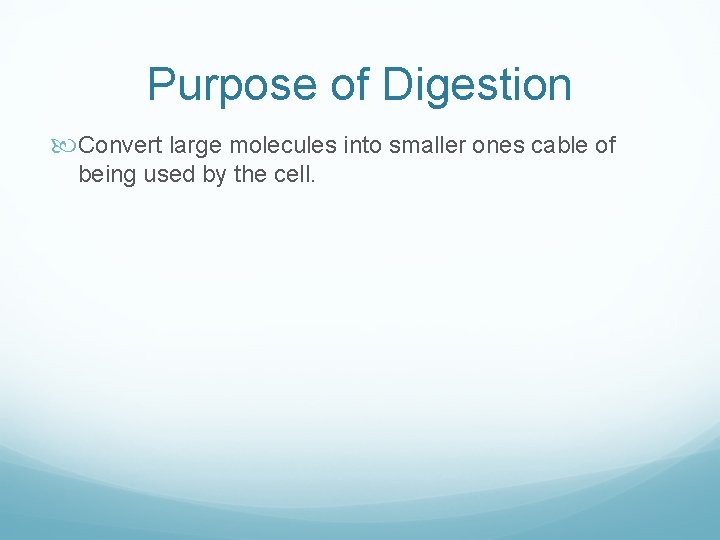 Purpose of Digestion

Convert large molecules into smaller ones cable of being used by the cell.